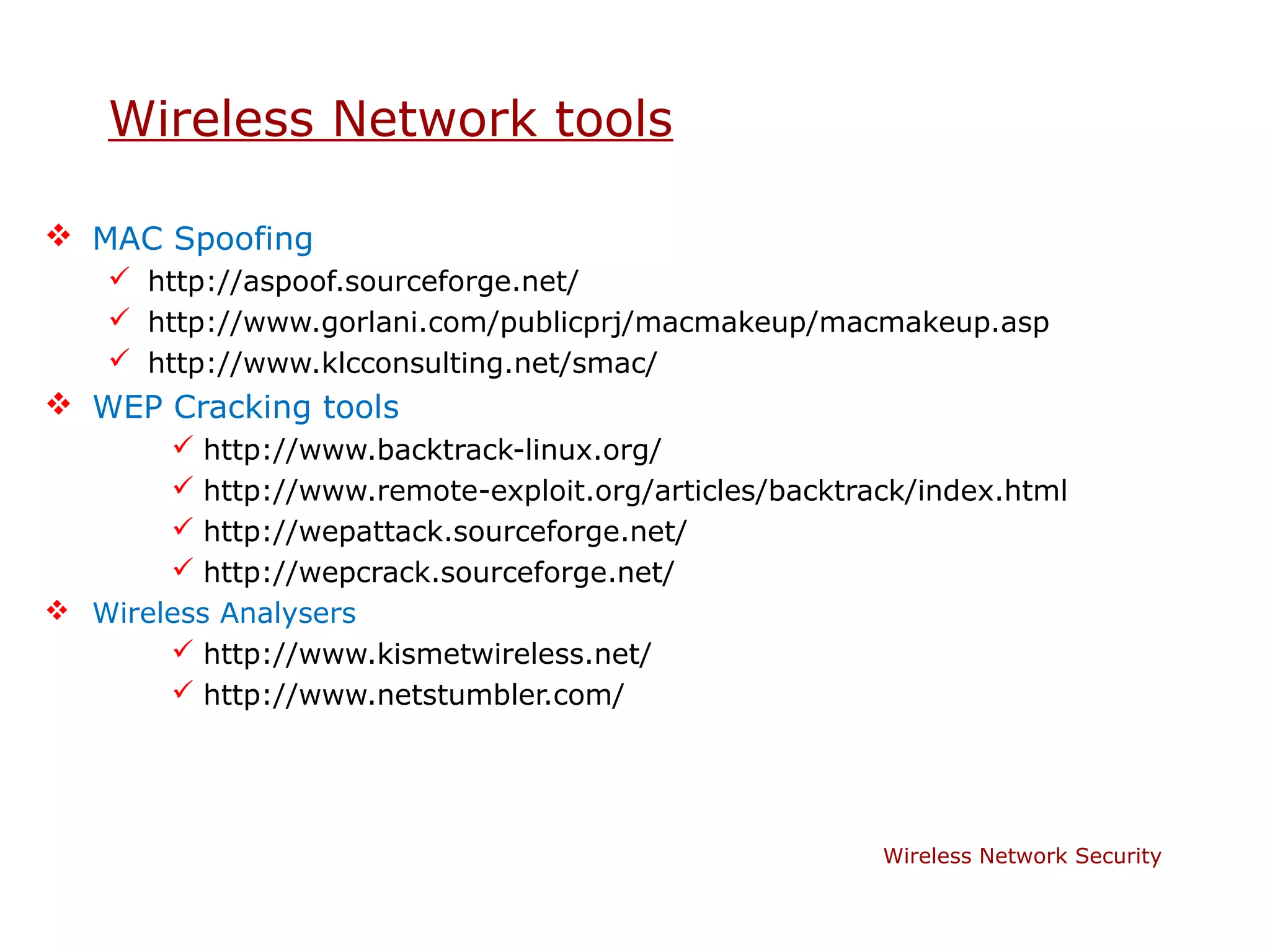 Wireless Network tools

❖ MAC Spoofing
✓ http://aspoof.sourceforge.net/
✓ http://www.gorlani.com/publicprj/macmakeup/macmakeup.asp
✓ http://www.klcconsulting.net/smac/
❖ WEP Cracking tools
✓ http://www.backtrack-linux.org/
✓ http://www.remote-exploit.org/articles/backtrack/index.html
✓ http://wepattack.sourceforge.net/
✓ http://wepcrack.sourceforge.net/
❖ Wireless Analysers
✓ http://www.kismetwireless.net/
✓ http://www.netstumbler.com/

Wireless Network Security